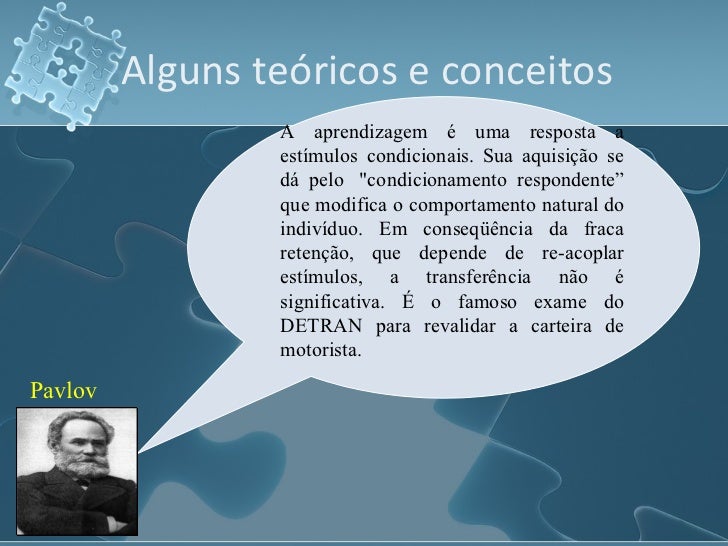 Alguns teóricos e conceitos

A aprendizagem é uma resposta a estímulos condicionais. Sua aquisição se dá pelo "condicionamento respondente” que modifica o comportamento natural do indivíduo. Em conseqüência da fraca retenção, que depende de re-acoplar estímulos, a transferência não é significativa. É o famoso exame do DETRAN para revalidar a carteira de motorista.

Pavlov